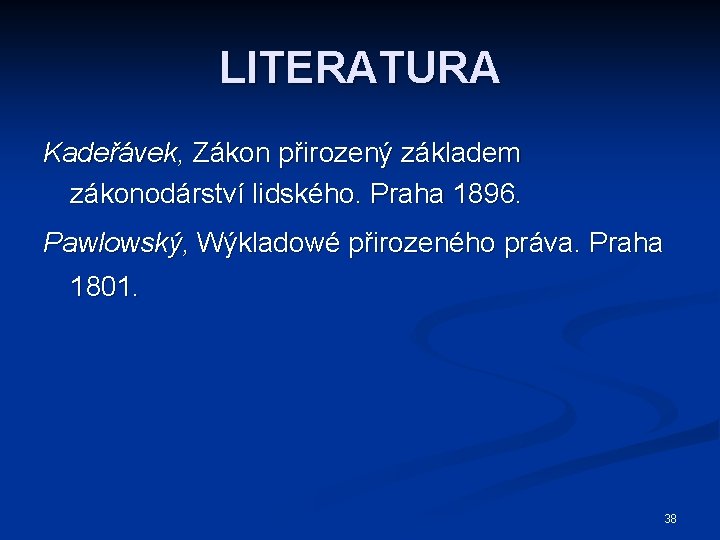 LITERATURA

Kadeřávek, Zákon přirozený základem zákonodárství lidského. Praha 1896.

Pawlowský, Wýkladowé přirozeného práva. Praha 1801.

38